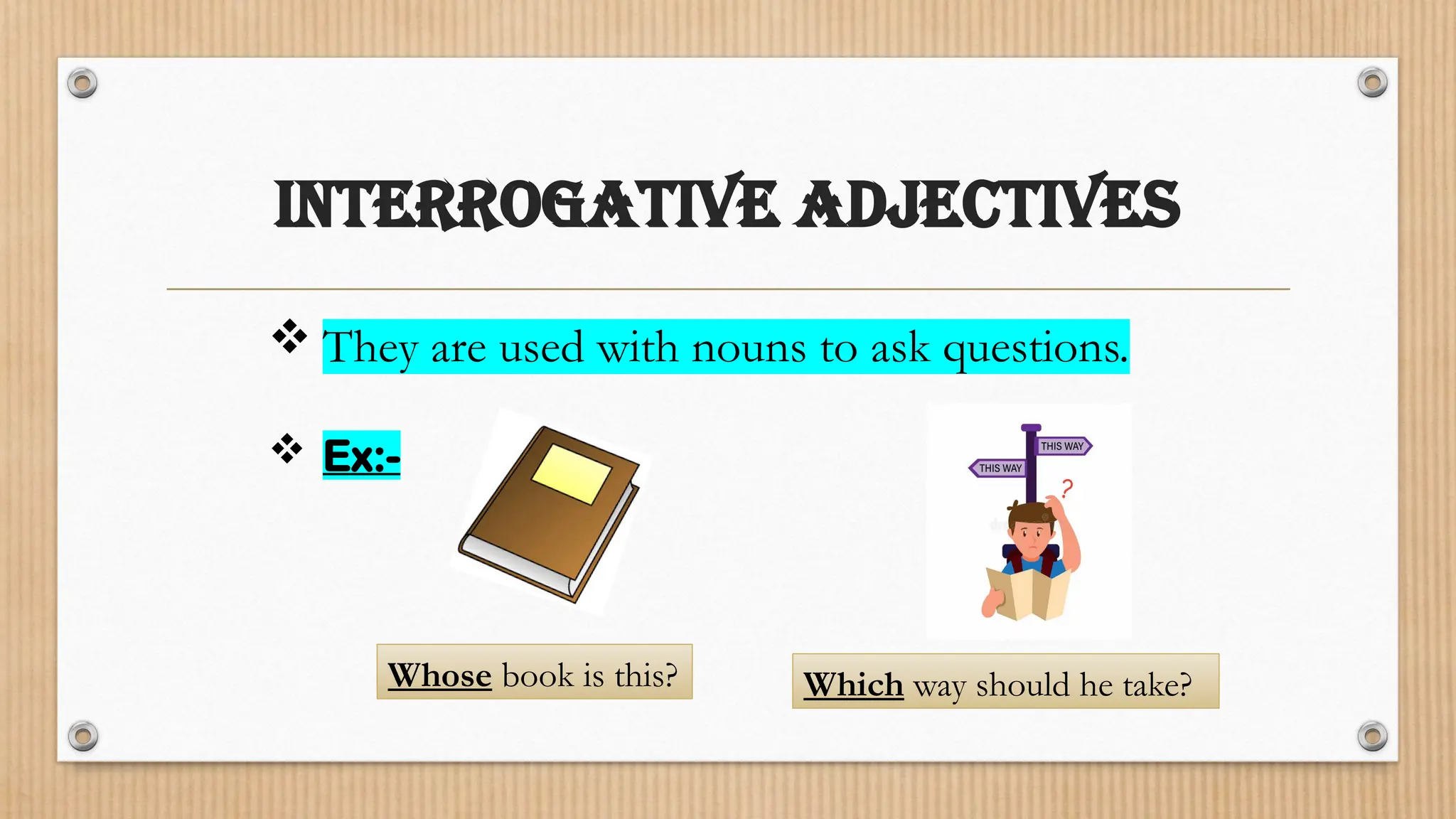 INTERROGATIVE ADJECTIVES

❖ They are used with nouns to ask questions.

❖ Ex:-

THIS WAY

THIS WAY

?

Whose book is this?

Which way should he take?